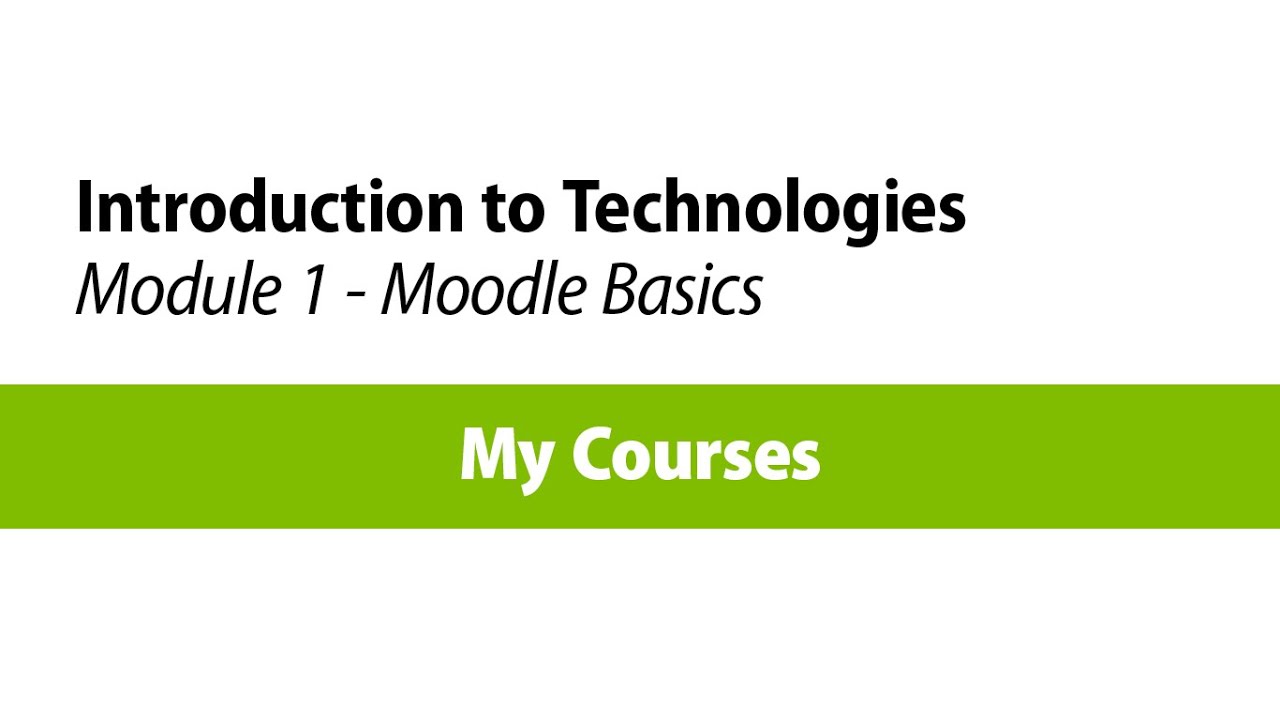 Introduction to Technologies
Module 1 - Moodle Basics

My Courses